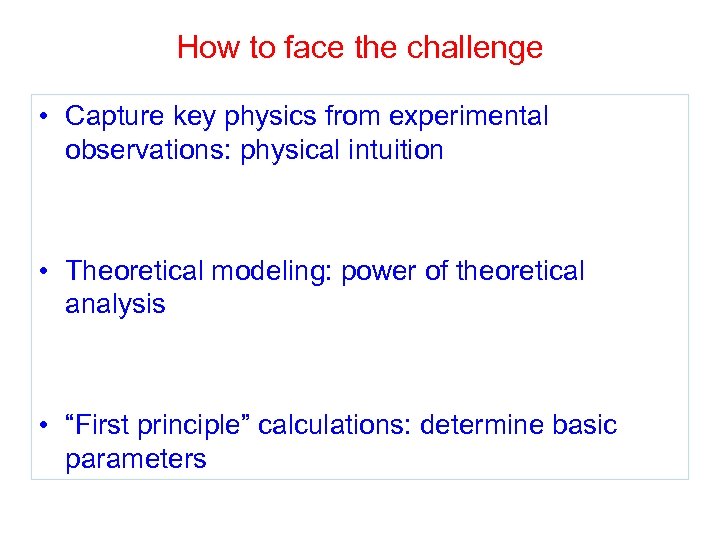 How to face the challenge

• Capture key physics from experimental observations: physical intuition

• Theoretical modeling: power of theoretical analysis

• “First principle” calculations: determine basic parameters